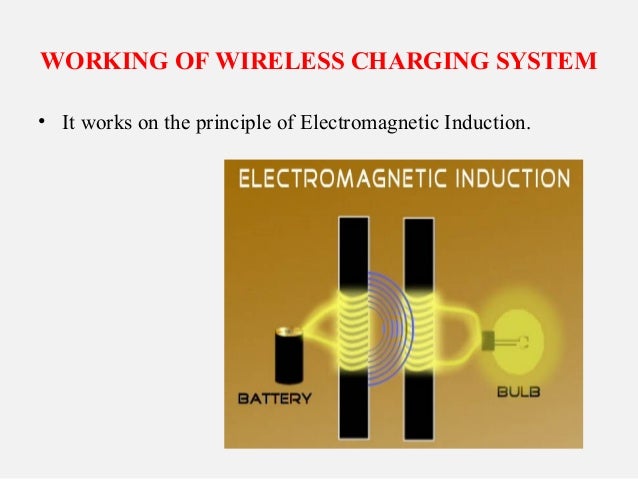 WORKING OF WIRELESS CHARGING SYSTEM

• It works on the principle of Electromagnetic Induction.

ELECTROMAGNETIC INDUCTION

BATTERY

BULB